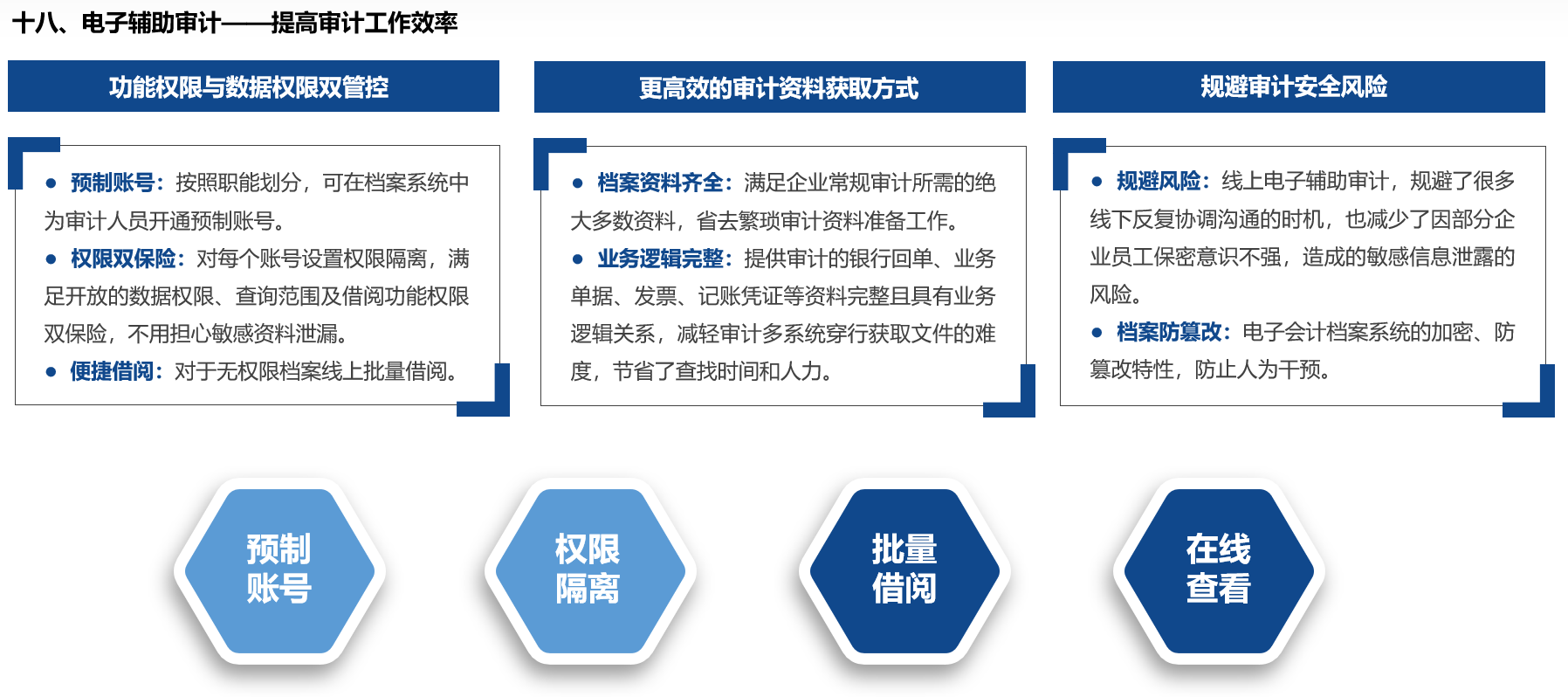 十八、电子辅助审计——提高审计工作效率

功能权限与数据权限双管控

● 预制账号：按照职能划分，可在档案系统中为审计人员开通预制账号。
● 权限双保险：对每个账号设置权限隔离，满足开放的数据权限、查询范围及借阅功能权限双保险，不用担心敏感资料泄漏。
● 便捷借阅：对于无权限档案线上批量借阅。

更高效的审计资料获取方式

● 档案资料齐全：满足企业常规审计所需的绝大多数资料，省去繁琐审计资料准备工作。
● 业务逻辑完整：提供审计的银行回单、业务单据、发票、记账凭证等资料完整且具有业务逻辑关系，减轻审计多系统穿行获取文件的难度，节省了查找时间和人力。

规避审计安全风险

● 规避风险：线上电子辅助审计，规避了很多线下反复协调沟通的时机，也减少了因部分企业员工保密意识不强，造成的敏感信息泄露的风险。
● 档案防篡改：电子会计档案系统的加密、防篡改特性，防止人为干预。

预制账号

权限隔离

批量借阅

在线查看